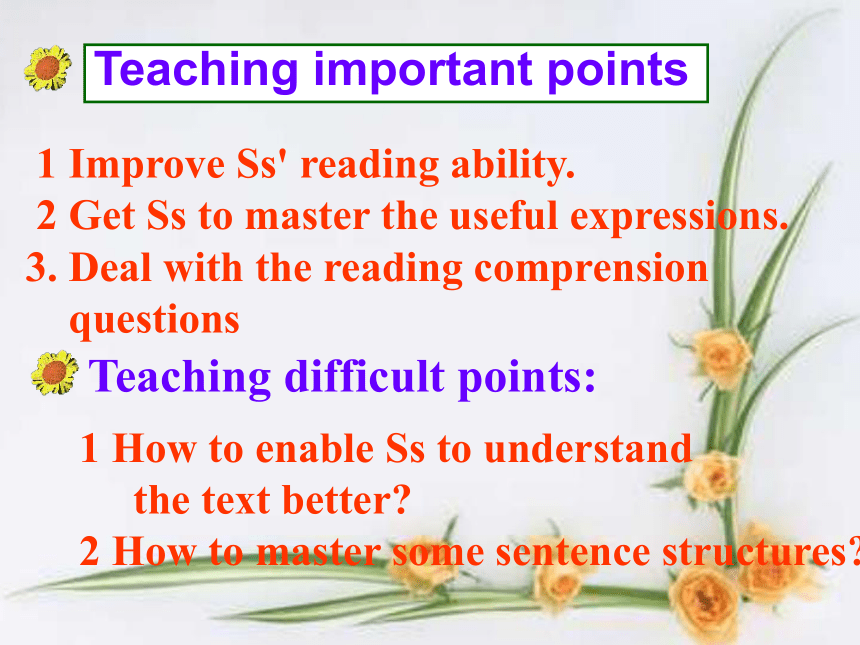 Teaching important points

1 Improve Ss' reading ability.
2 Get Ss to master the useful expressions.
3. Deal with the reading comprension questions

Teaching difficult points:

1 How to enable Ss to understand the text better?
2 How to master some sentence structures?